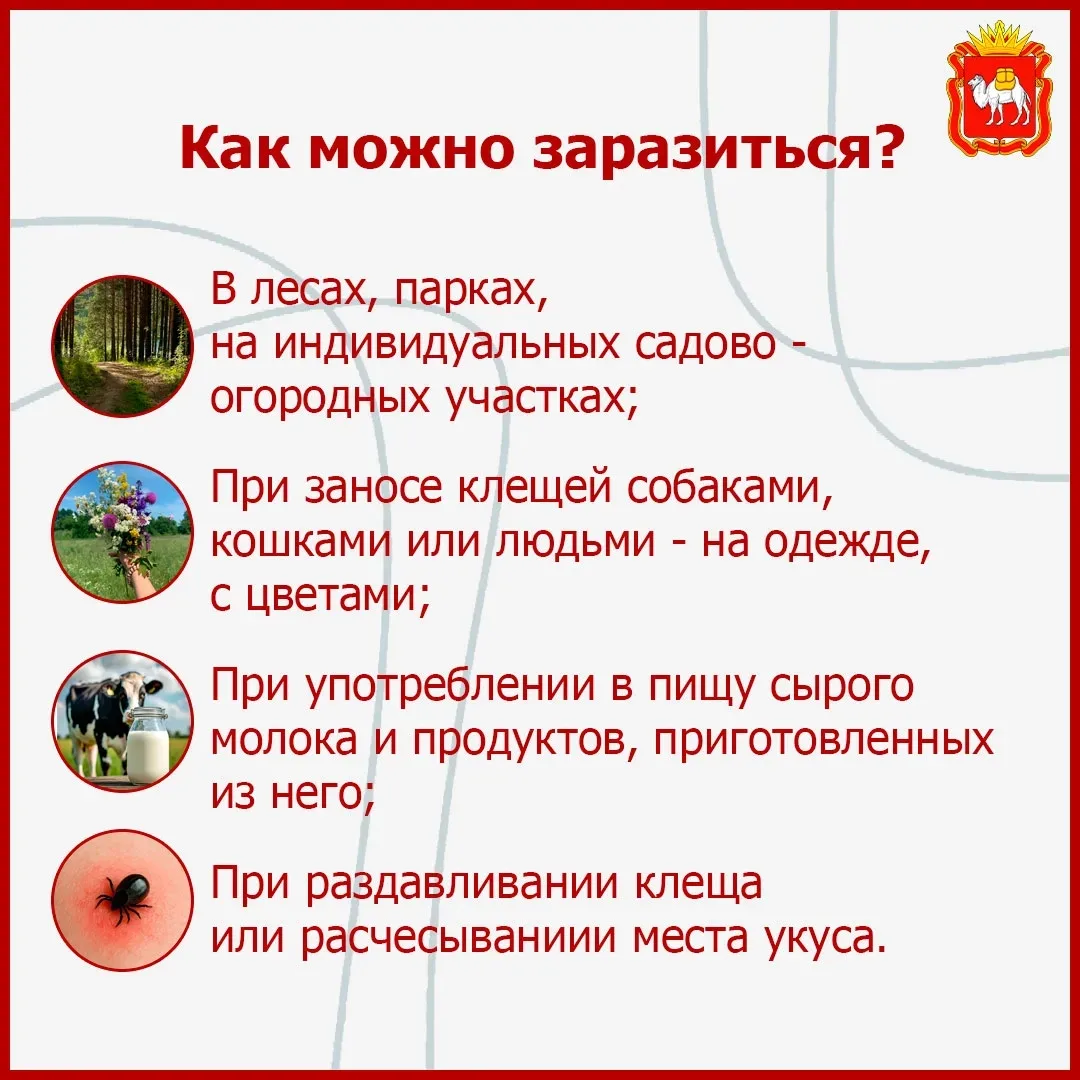 Как можно заразиться?

В лесах, парках, на индивидуальных садово - огородных участках;

При заносе клещей собаками, кошками или людьми - на одежде, с цветами;

При употреблении в пищу сырого молока и продуктов, приготовленных из него;

При раздавливании клеща или расчесываниии места укуса.